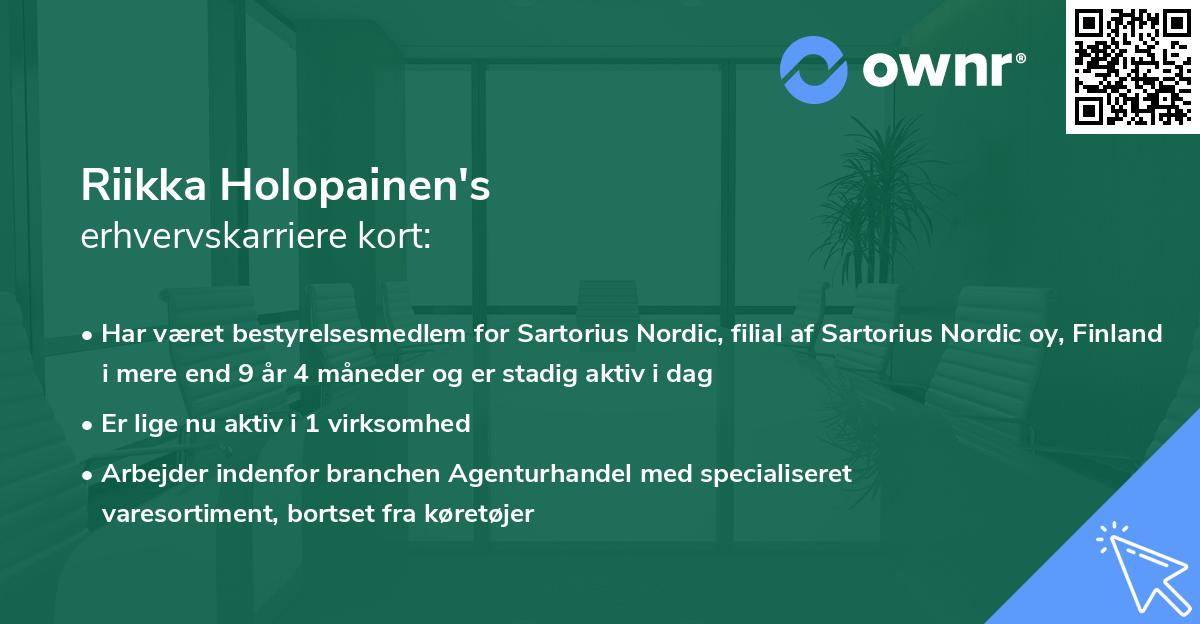 ownr®

Riikka Holopainen's
erhvervskarriere kort:

• Har været bestyrelsesmedlem for Sartorius Nordic, filial af Sartorius Nordic oy, Finland i mere end 9 år 4 måneder og er stadig aktiv i dag

• Er lige nu aktiv i 1 virksomhed

• Arbejder indenfor branchen Agenturhandel med specialiseret varesortiment, bortset fra køretøjer